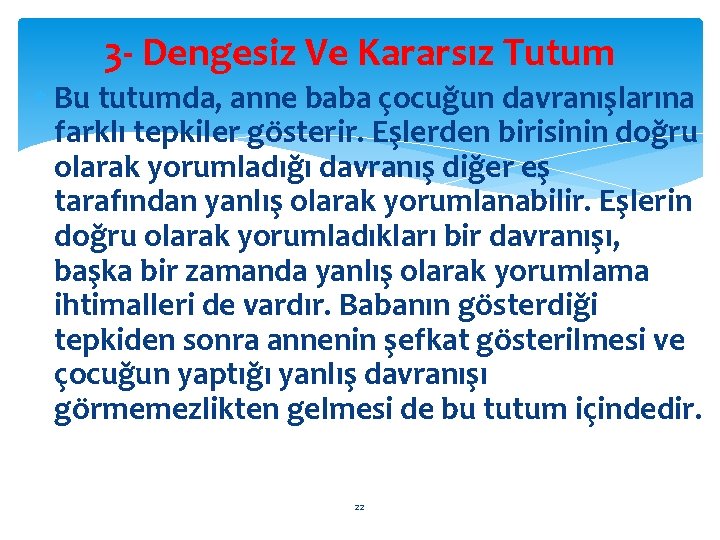 3- Dengesiz Ve Kararsız Tutum

Bu tutumda, anne baba çocuğun davranışlarına farklı tepkiler gösterir. Eşlerden birisinin doğru olarak yorumladığı davranış diğer eş tarafından yanlış olarak yorumlanabilir. Eşlerin doğru olarak yorumladıkları bir davranışı, başka bir zamanda yanlış olarak yorumlama ihtimalleri de vardır. Babanın gösterdiği tepkiden sonra annenin şefkat gösterilmesi ve çocuğun yaptığı yanlış davranışı görmemezlikten gelmesi de bu tutum içindedir.

22